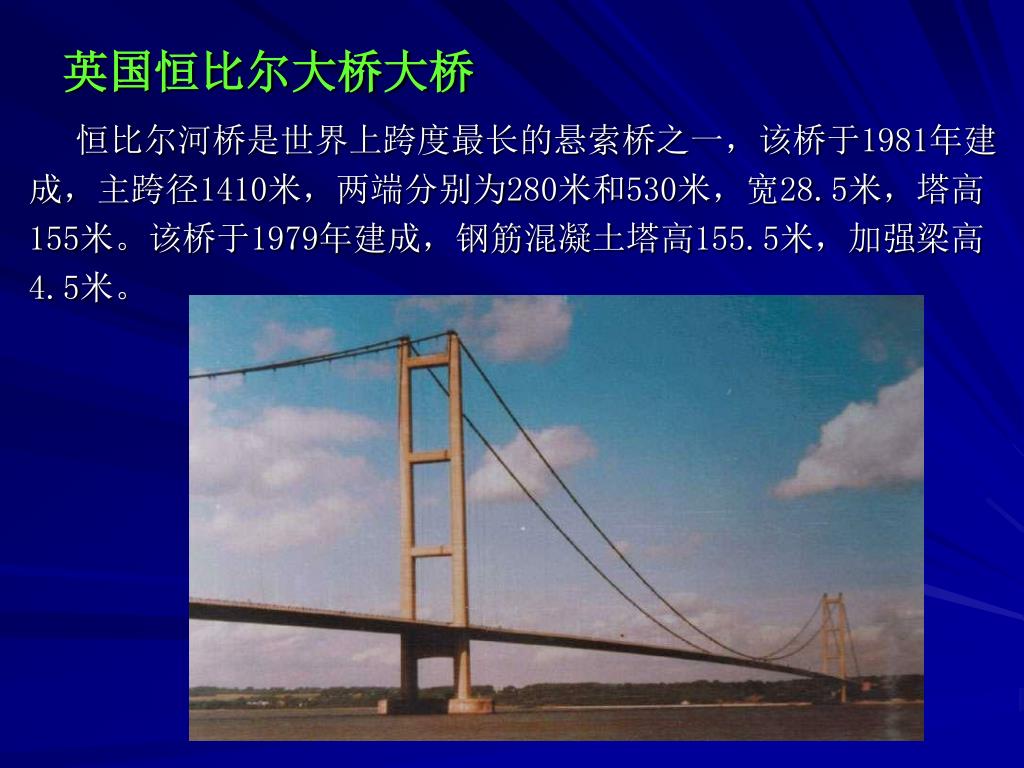 英国恒比尔大桥大桥

恒比尔河桥是世界上跨度最长的悬索桥之一，该桥于1981年建成，主跨径1410米，两端分别为280米和530米，宽28.5米，塔高155米。该桥于1979年建成，钢筋混凝土塔高155.5米，加强梁高4.5米。